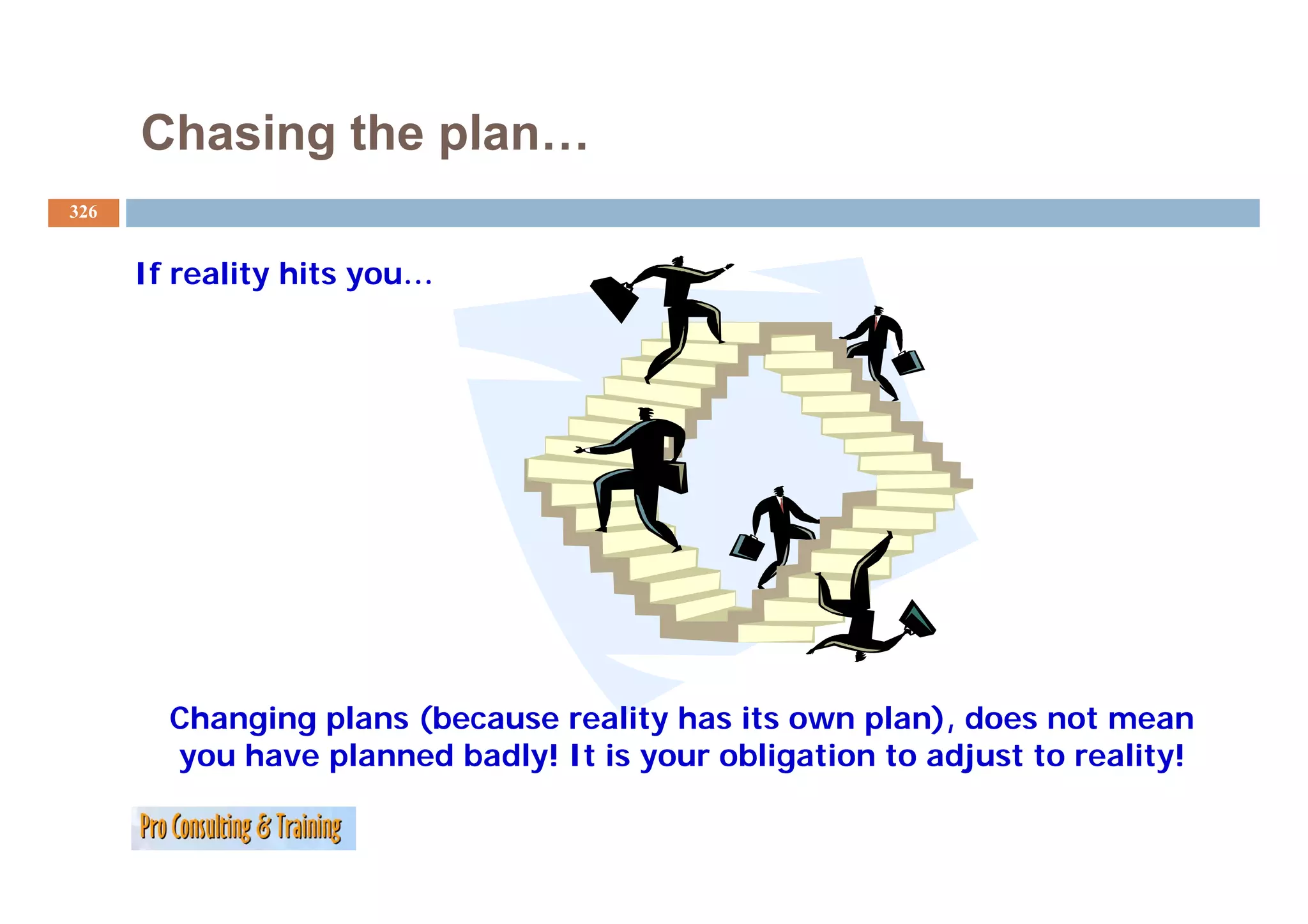 Chasing the plan…

326

If reality hits you…

Changing plans (because reality has its own plan), does not mean you have planned badly! It is your obligation to adjust to reality!

Pro Consulting & Training